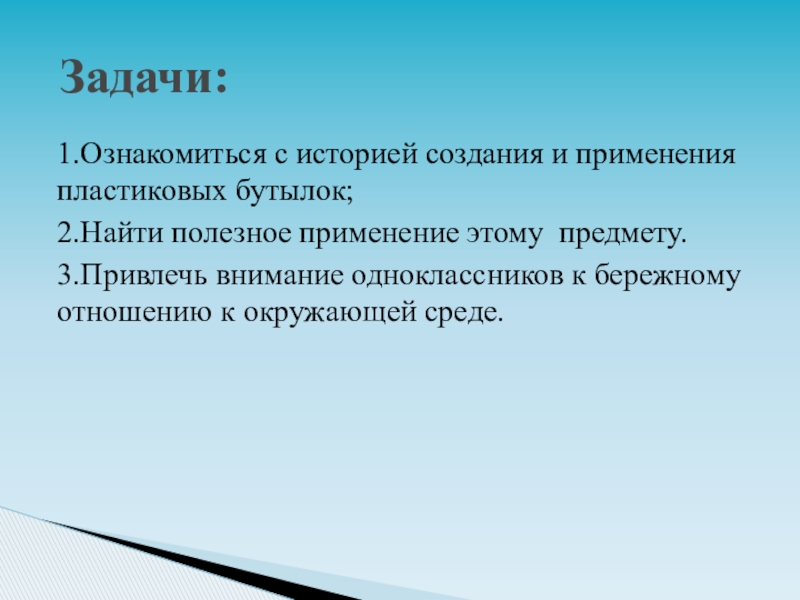 Задачи:

1.Ознакомиться с историей создания и применения пластиковых бутылок;

2.Найти полезное применение этому предмету.

3.Привлечь внимание одноклассников к бережному отношению к окружающей среде.